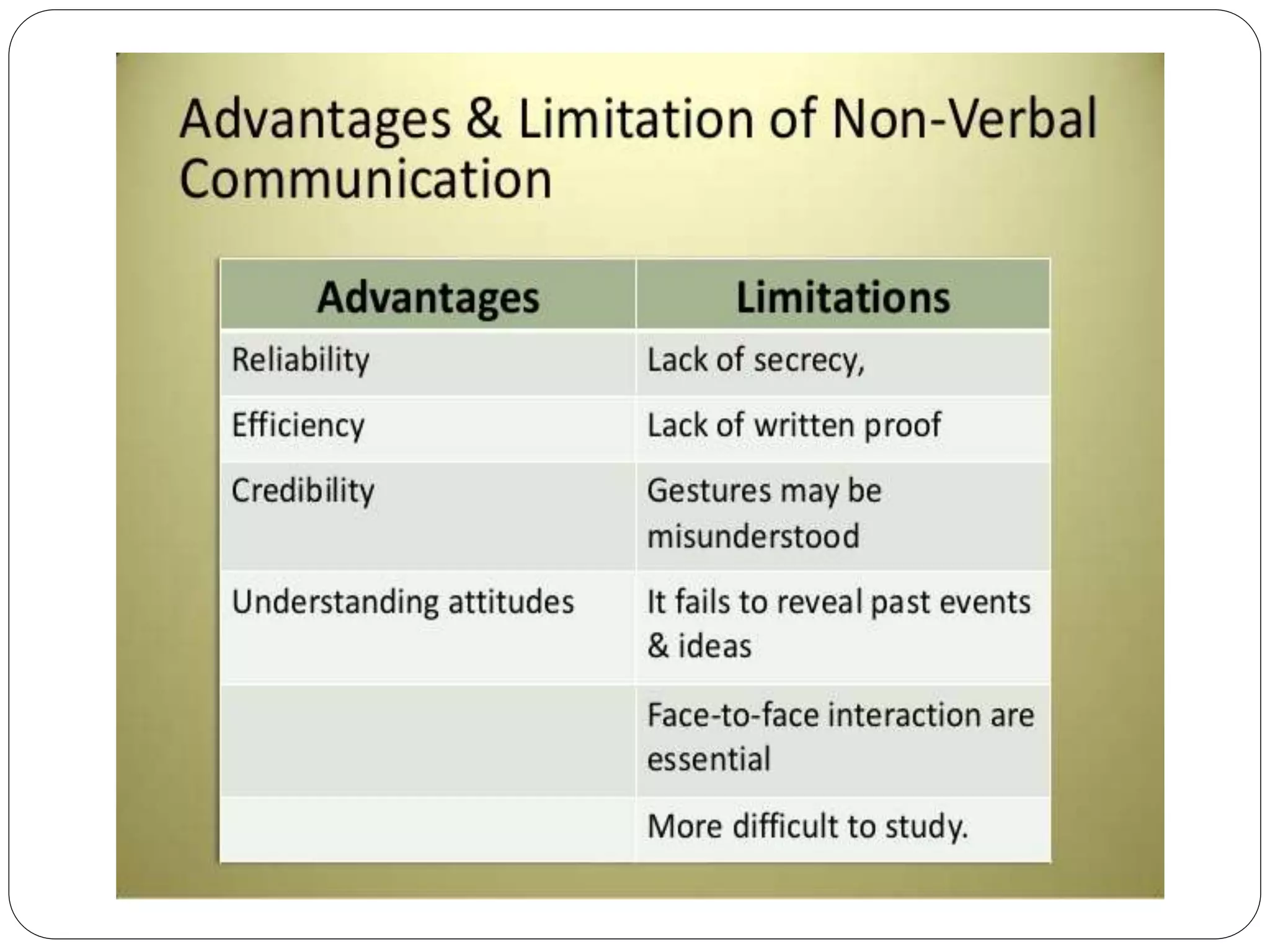 Advantages & Limitation of Non-Verbal Communication

| Advantages | Limitations |
|---|---|
| Reliability | Lack of secrecy, |
| Efficiency | Lack of written proof |
| Credibility | Gestures may be misunderstood |
| Understanding attitudes | It fails to reveal past events & ideas |
| | Face-to-face interaction are essential |
| | More difficult to study. |